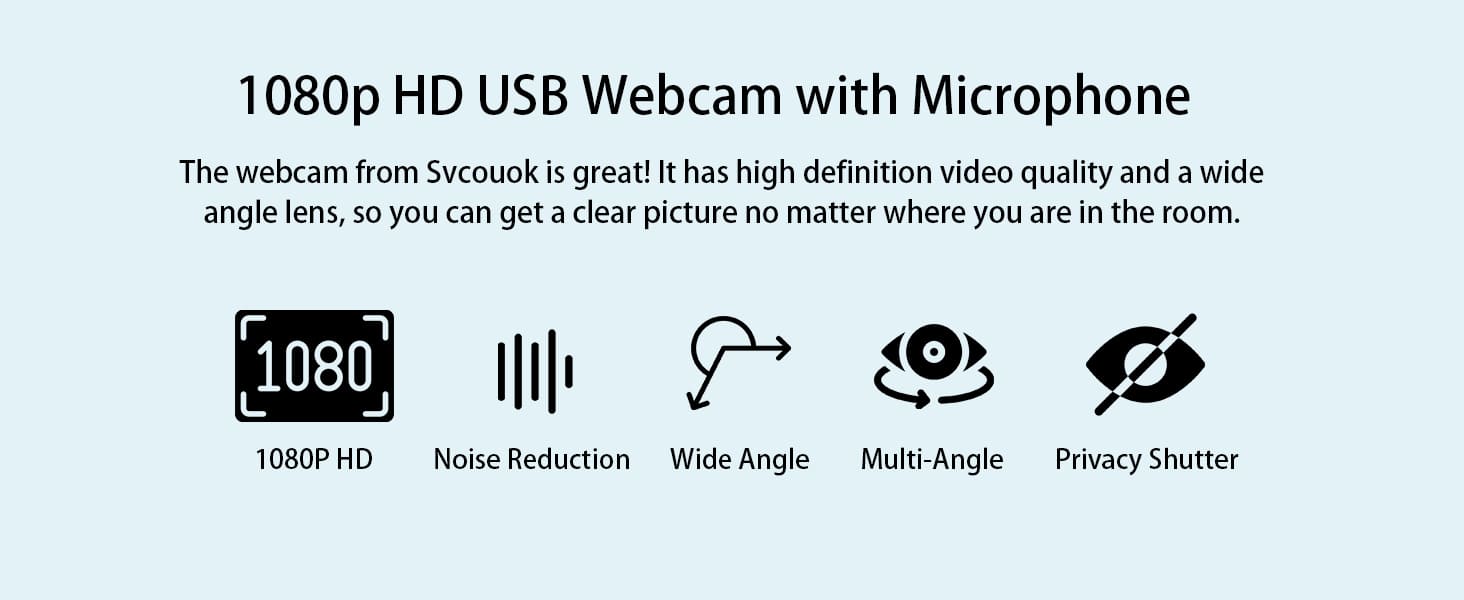 1080p HD USB Webcam with Microphone

The webcam from Svcouok is great! It has high definition video quality and a wide angle lens, so you can get a clear picture no matter where you are in the room.

1080

1080P HD

Noise Reduction

Wide Angle

Multi-Angle

Privacy Shutter